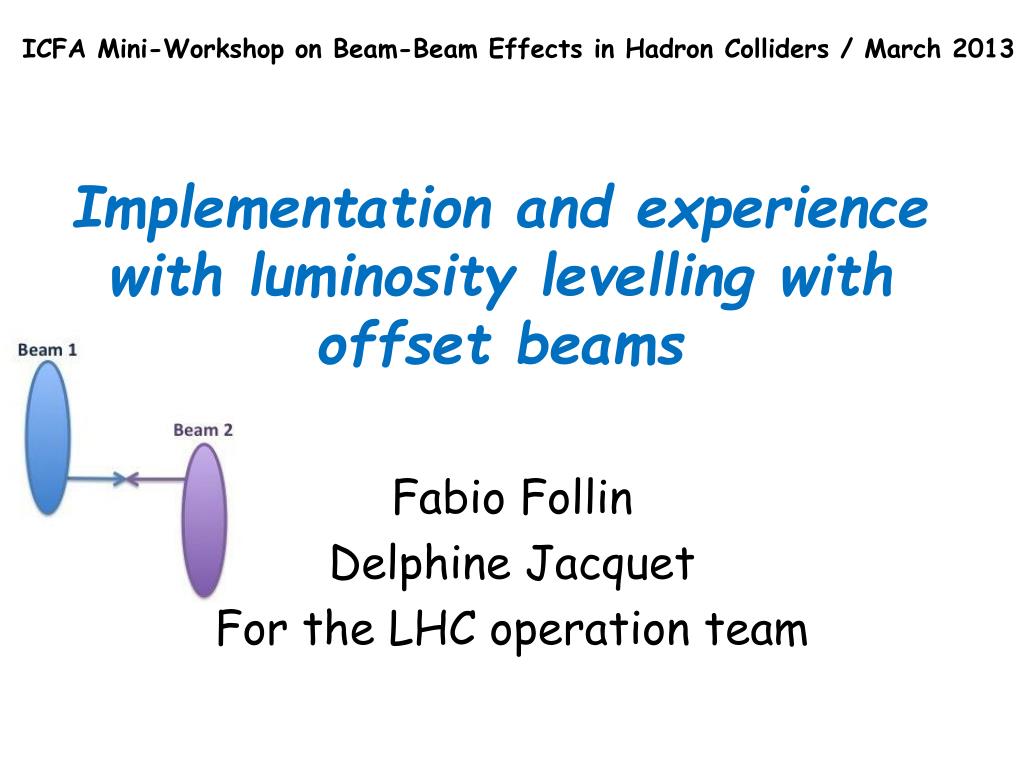 ICFA Mini-Workshop on Beam-Beam Effects in Hadron Colliders / March 2013

Implementation and experience with luminosity levelling with offset beams

Beam 1

Beam 2

Fabio Follin
Delphine Jacquet
For the LHC operation team